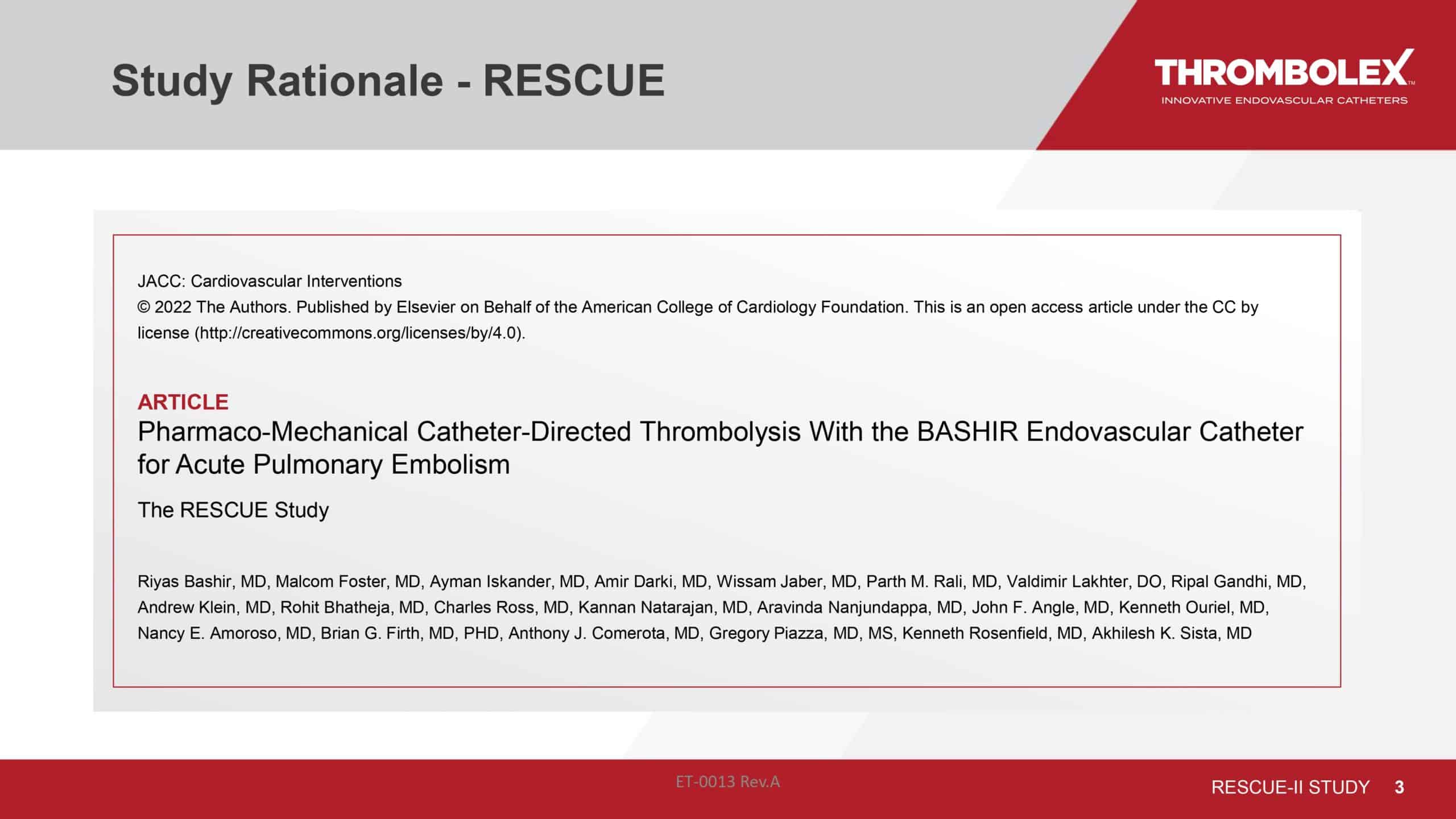 Study Rationale - RESCUE

THROMBOLEX™
INNOVATIVE ENDOVASCULAR CATHETERS

JACC: Cardiovascular Interventions
© 2022 The Authors. Published by Elsevier on Behalf of the American College of Cardiology Foundation. This is an open access article under the CC by license (http://creativecommons.org/licenses/by/4.0).

ARTICLE
Pharmaco-Mechanical Catheter-Directed Thrombolysis With the BASHIR Endovascular Catheter for Acute Pulmonary Embolism

The RESCUE Study

Riyas Bashir, MD, Malcom Foster, MD, Ayman Iskander, MD, Amir Darki, MD, Wissam Jaber, MD, Parth M. Rali, MD, Valdimir Lakhter, DO, Ripal Gandhi, MD, Andrew Klein, MD, Rohit Bhatheja, MD, Charles Ross, MD, Kannan Natarajan, MD, Aravinda Nanjundappa, MD, John F. Angle, MD, Kenneth Ouriel, MD, Nancy E. Amoroso, MD, Brian G. Firth, MD, PHD, Anthony J. Comerota, MD, Gregory Piazza, MD, MS, Kenneth Rosenfield, MD, Akhilesh K. Sista, MD

ET-0013 Rev.A

RESCUE-II STUDY 3